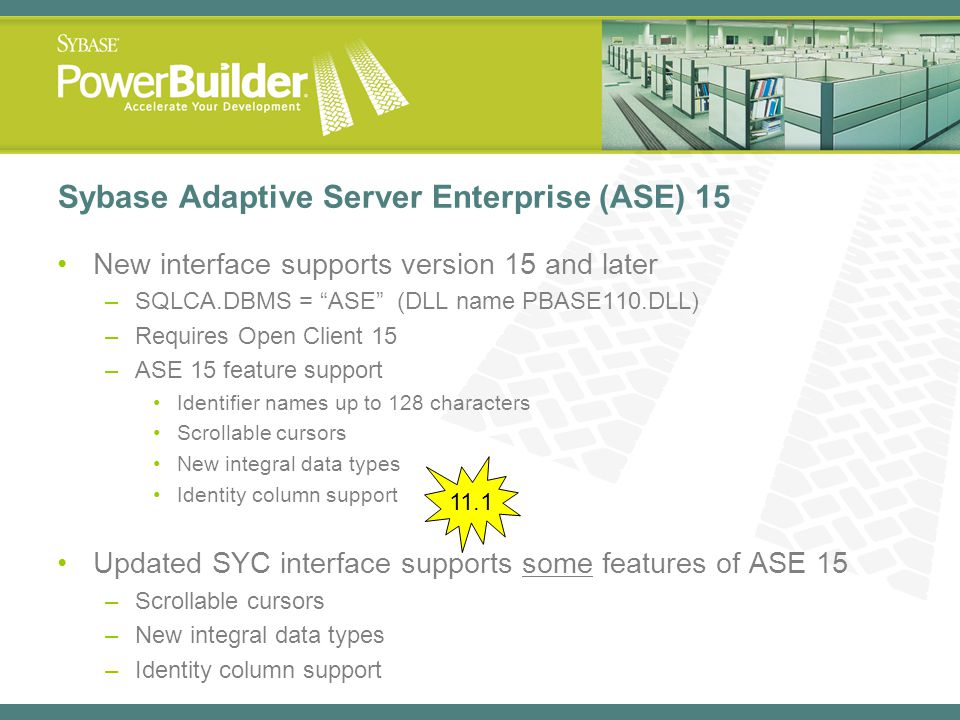 SYBASE
PowerBuilder
Accelerate Your Development

Sybase Adaptive Server Enterprise (ASE) 15

• New interface supports version 15 and later
– SQLCA.DBMS = “ASE” (DLL name PBASE110.DLL)
– Requires Open Client 15
– ASE 15 feature support
• Identifier names up to 128 characters
• Scrollable cursors
• New integral data types
• Identity column support

11.1

• Updated SYC interface supports some features of ASE 15
– Scrollable cursors
– New integral data types
– Identity column support